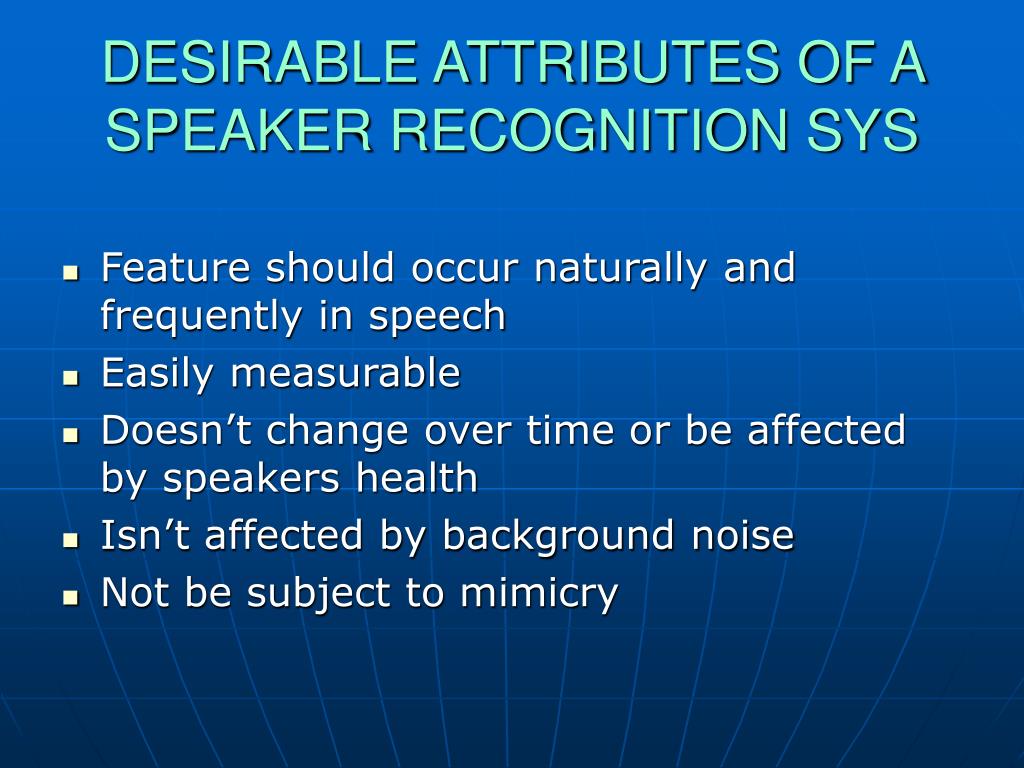 DESIRABLE ATTRIBUTES OF A SPEAKER RECOGNITION SYS

- Feature should occur naturally and frequently in speech
- Easily measurable
- Doesn’t change over time or be affected by speakers health
- Isn’t affected by background noise
- Not be subject to mimicry